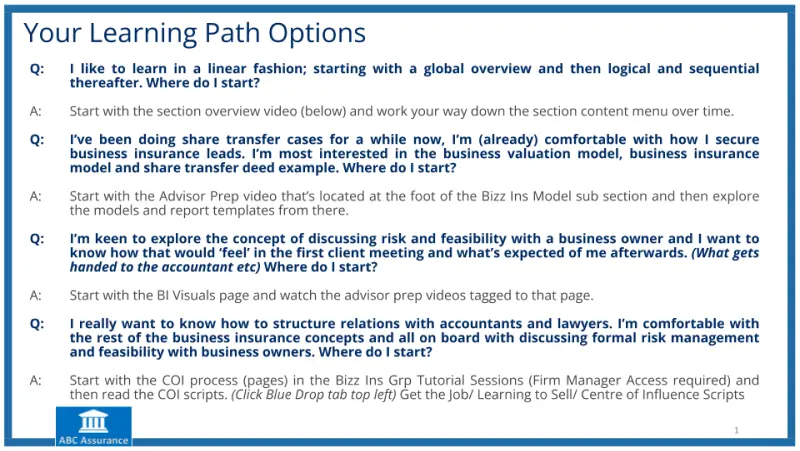 Your Learning Path Options

Q: I like to learn in a linear fashion; starting with a global overview and then logical and sequential thereafter. Where do I start?

A: Start with the section overview video (below) and work your way down the section content menu over time.

Q: I've been doing share transfer cases for a while now, I'm (already) comfortable with how I secure business insurance leads. I'm most interested in the business valuation model, business insurance model and share transfer deed example. Where do I start?

A: Start with the Advisor Prep video that's located at the foot of the Bizz Ins Model sub section and then explore the models and report templates from there.

Q: I'm keen to explore the concept of discussing risk and feasibility with a business owner and I want to know how that would 'feel' in the first client meeting and what's expected of me afterwards. (What gets handed to the accountant etc) Where do I start?

A: Start with the BI Visuals page and watch the advisor prep videos tagged to that page.

Q: I really want to know how to structure relations with accountants and lawyers. I'm comfortable with the rest of the business insurance concepts and all on board with discussing formal risk management and feasibility with business owners. Where do I start?

A: Start with the COI process (pages) in the Bizz Ins Grp Tutorial Sessions (Firm Manager Access required) and then read the COI scripts. (Click Blue Drop tab top left) Get the Job/ Learning to Sell/ Centre of Influence Scripts

ABC Assurance

1